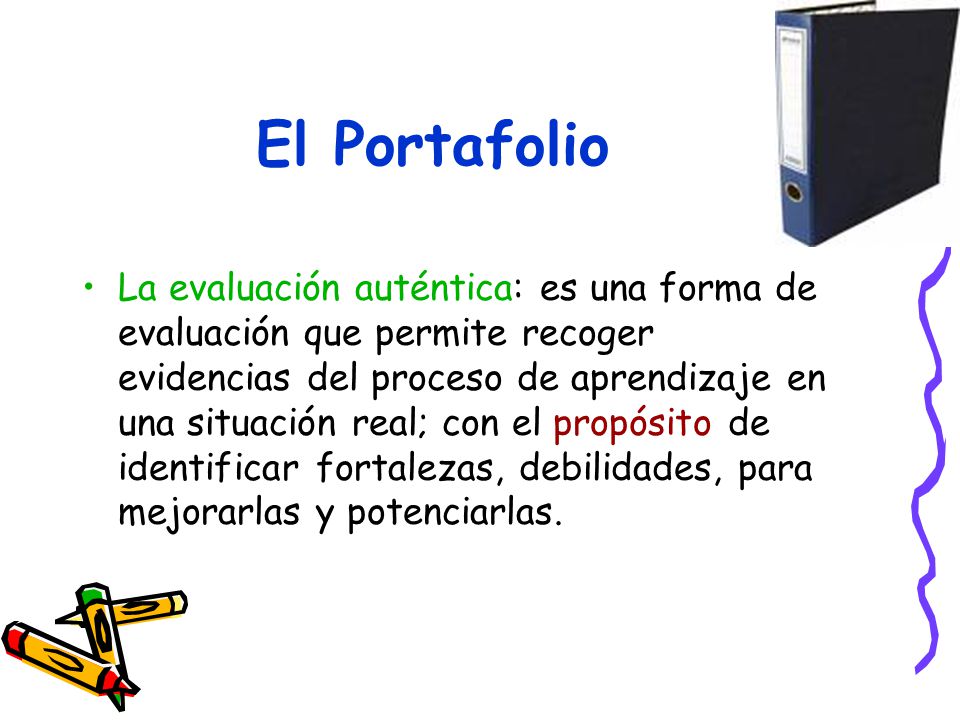 El Portafolio

• La evaluación auténtica: es una forma de evaluación que permite recoger evidencias del proceso de aprendizaje en una situación real; con el propósito de identificar fortalezas, debilidades, para mejorarlas y potenciarlas.